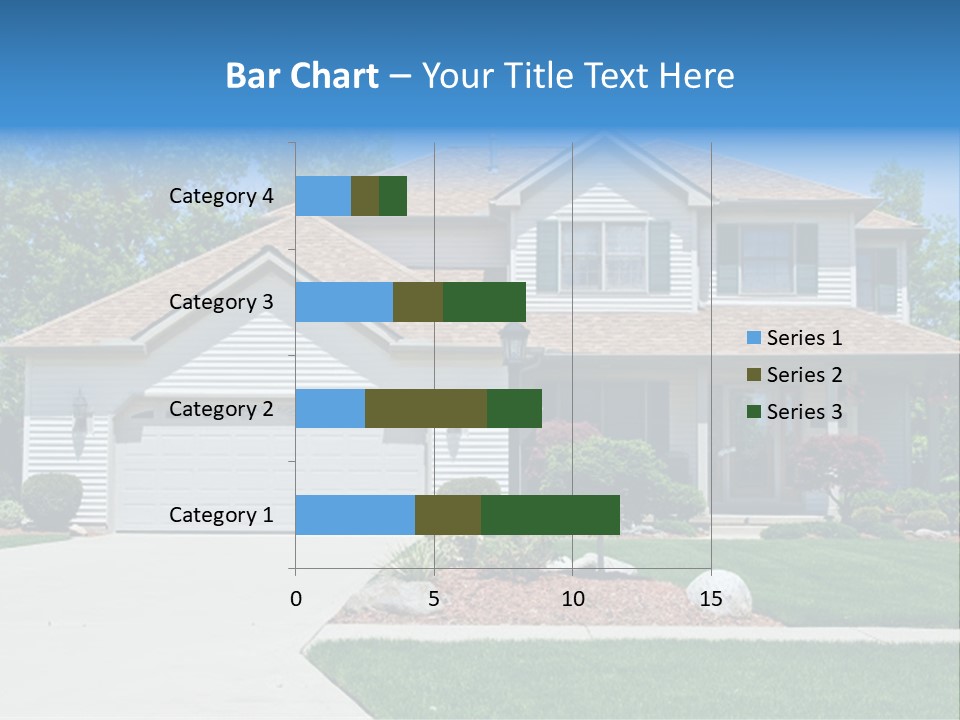 Bar Chart – Your Title Text Here

Category 4
Category 3
Category 2
Category 1

0
5
10
15

Series 1
Series 2
Series 3